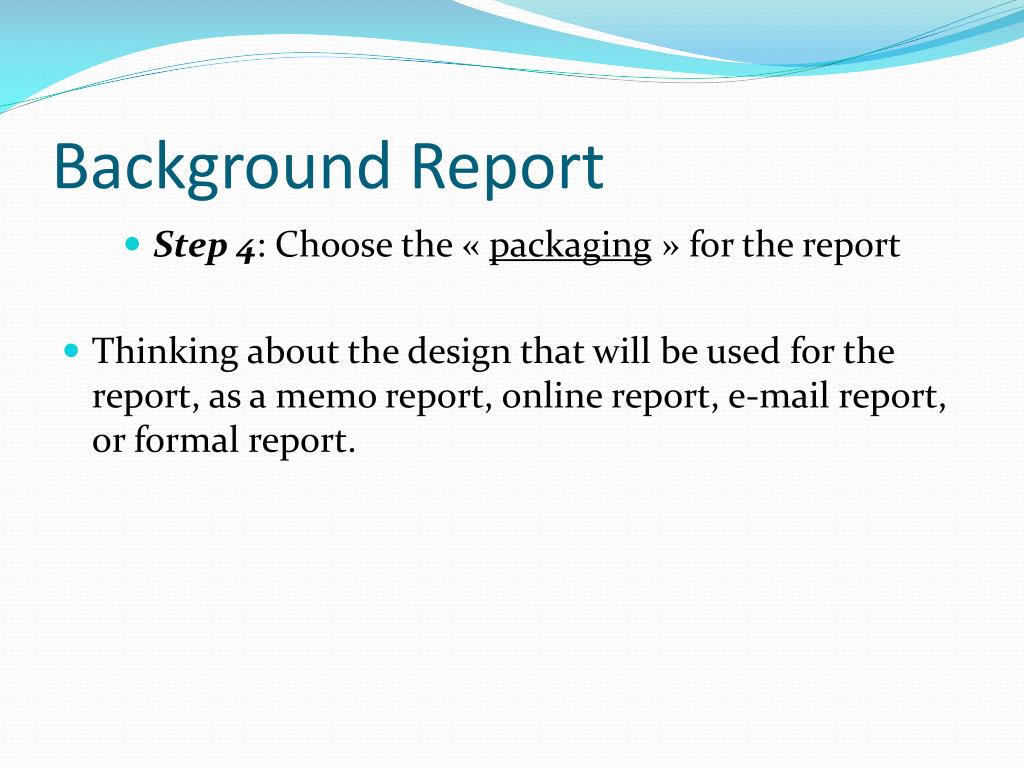 Background Report

Step 4: Choose the « packaging » for the report

Thinking about the design that will be used for the report, as a memo report, online report, e-mail report, or formal report.